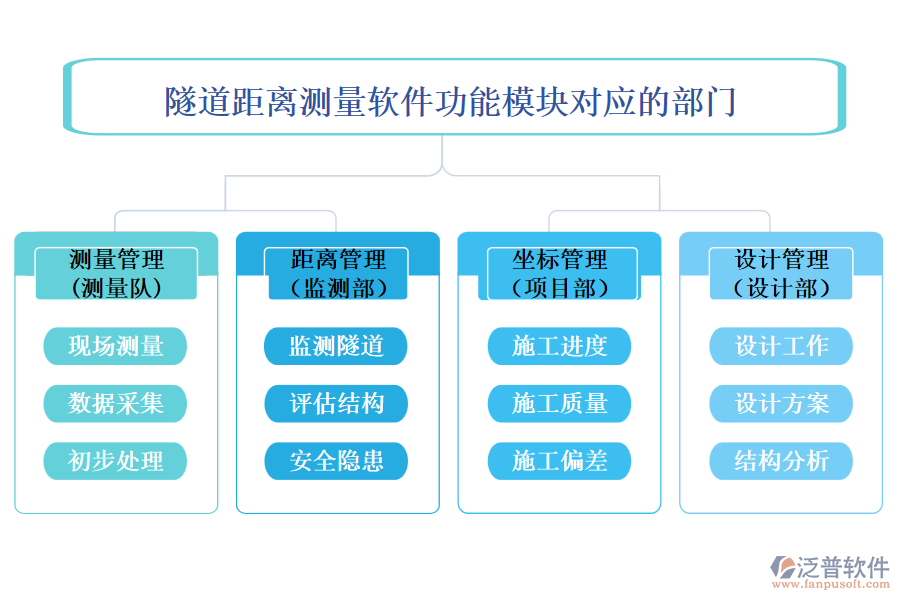 隧道距离测量软件功能模块对应的部门

测量管理
（测量队）

现场测量

数据采集

初步处理

距离管理
（监测部）

监测隧道

评估结构

安全隐患

坐标管理
（项目部）

施工进度

施工质量

施工偏差

设计管理
（设计部）

设计工作

设计方案

结构分析

泛普软件
www.fanpusoft.com